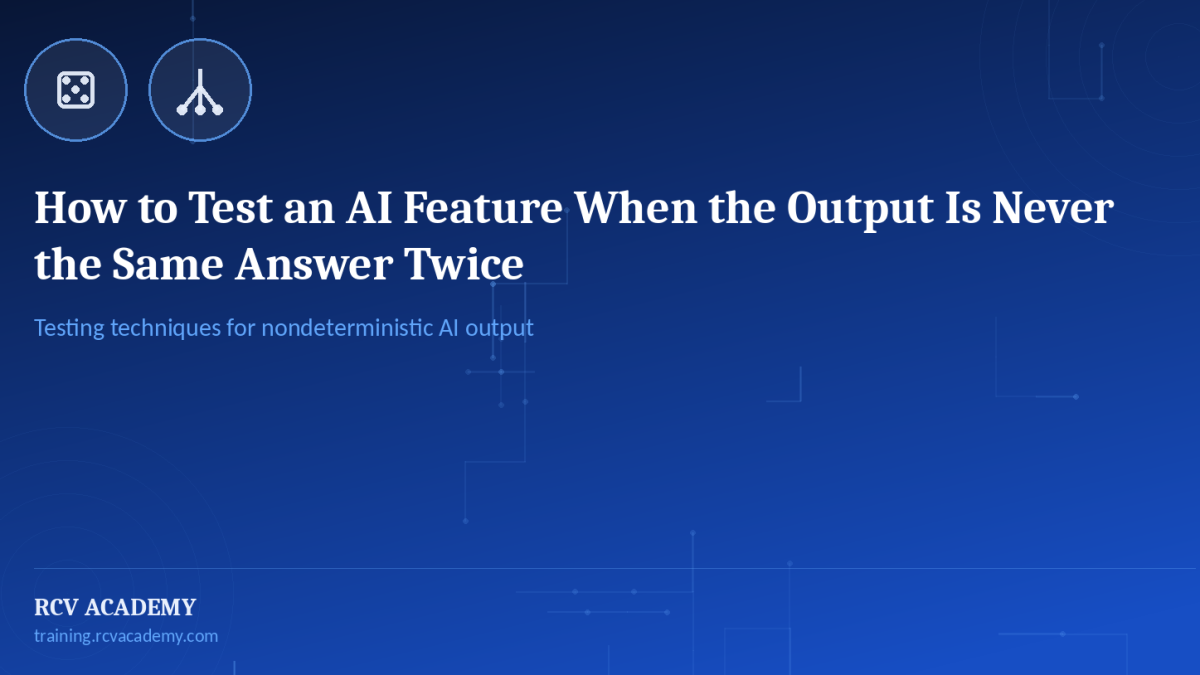 How to Test an AI Feature When the Output Is Never the Same Answer Twice

Testing techniques for nondeterministic AI output

RCV ACADEMY
training.rcvacademy.com